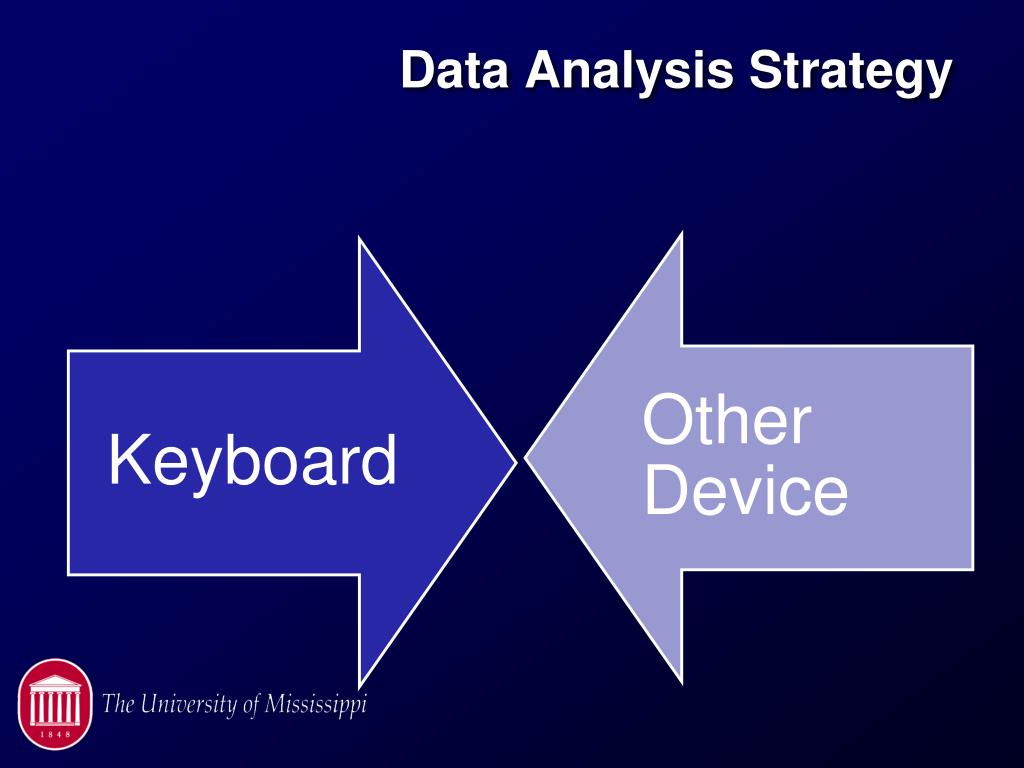 Data Analysis Strategy

Keyboard

Other Device

1848

The University of Mississippi